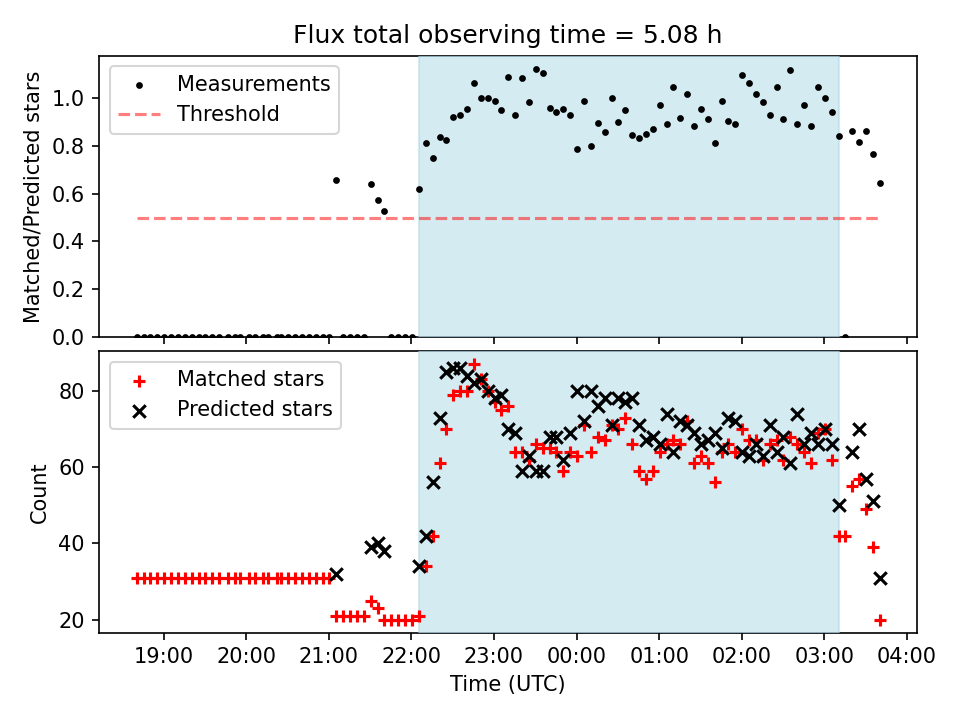 Flux total observing time = 5.08 h

Measurements
Threshold

Matched/Predicted stars

1.0
0.8
0.6
0.4
0.2
0.0

Matched stars
Predicted stars

Count

80
60
40
20

19:00 20:00 21:00 22:00 23:00 00:00 01:00 02:00 03:00 04:00

Time (UTC)